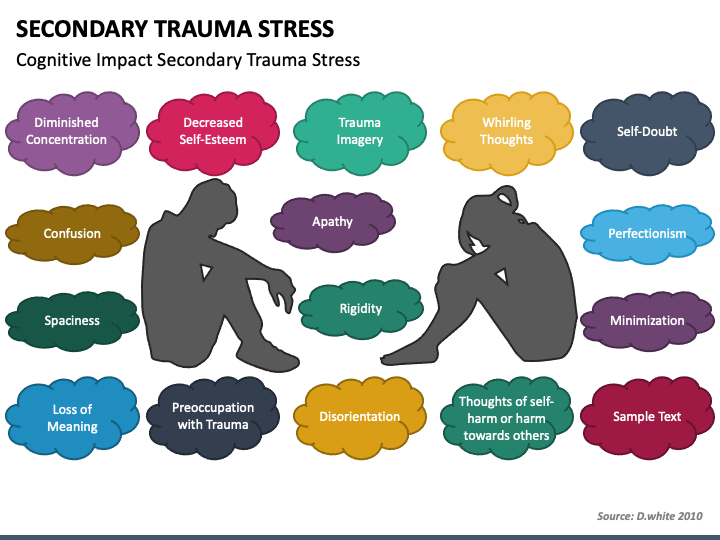 SECONDARY TRAUMA STRESS

Cognitive Impact Secondary Trauma Stress

Diminished Concentration

Decreased Self-Esteem

Trauma Imagery

Whirling Thoughts

Self-Doubt

Confusion

Apathy

Perfectionism

Spaciness

Rigidity

Minimization

Loss of Meaning

Preoccupation with Trauma

Disorientation

Thoughts of self-harm or harm towards others

Sample Text

Source: D.white 2010